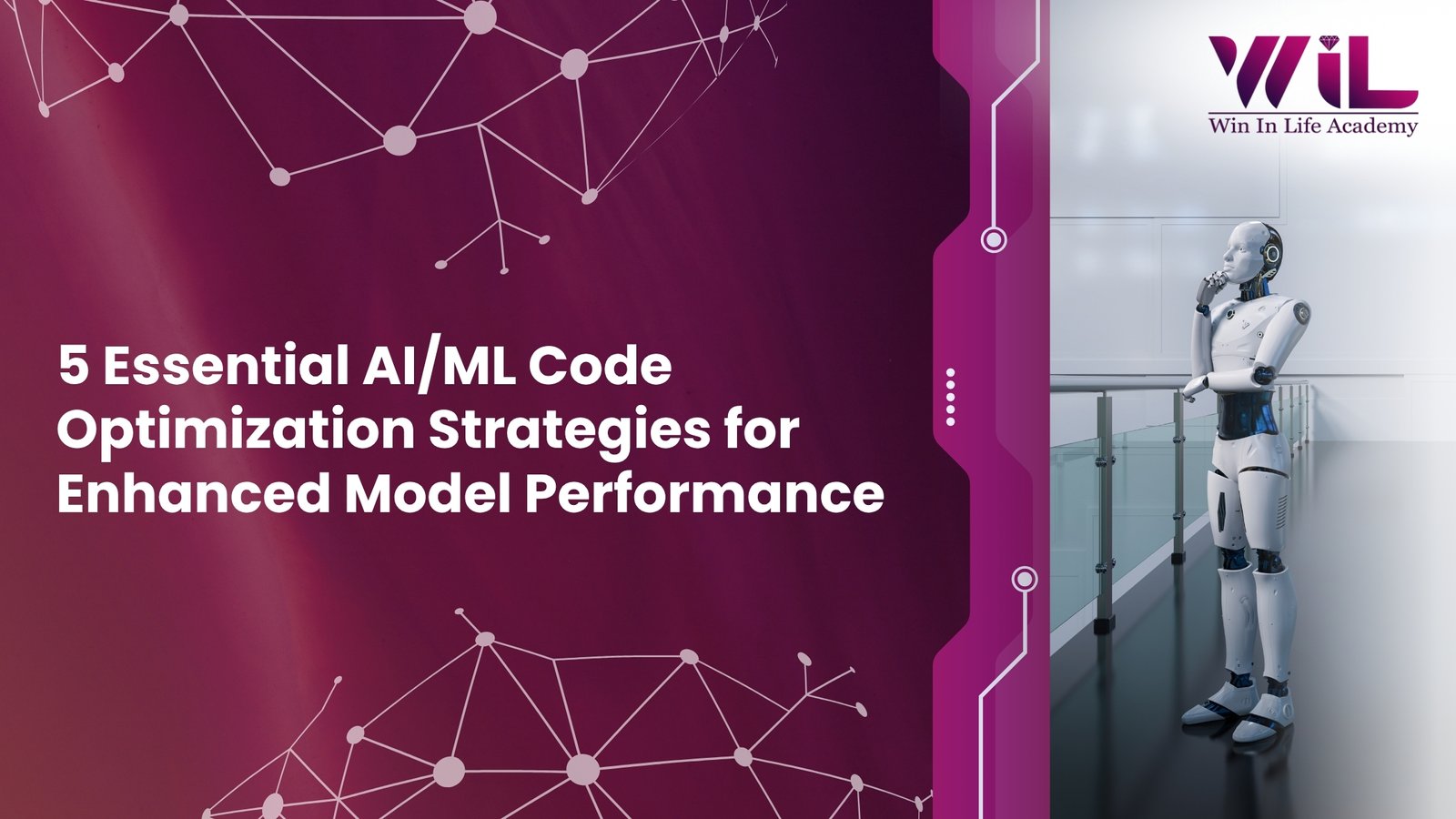 WiL
Win In Life Academy

5 Essential AI/ML Code Optimization Strategies for Enhanced Model Performance